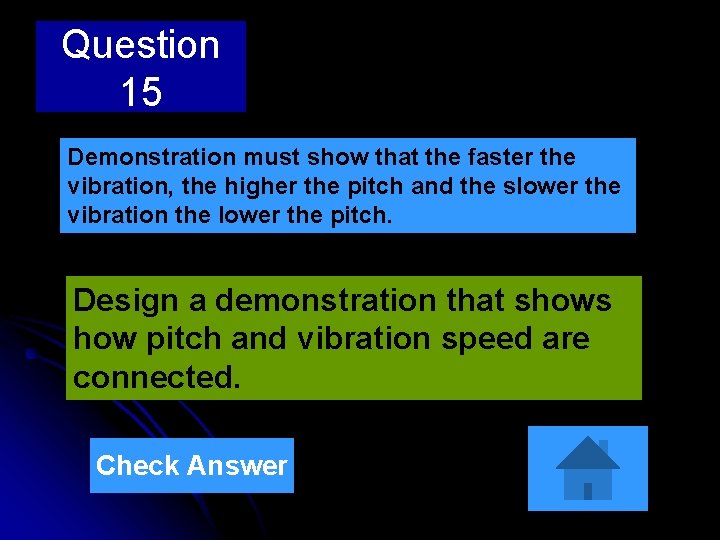 Question 15

Demonstration must show that the faster the vibration, the higher the pitch and the slower the vibration the lower the pitch.

Design a demonstration that shows how pitch and vibration speed are connected.

Check Answer